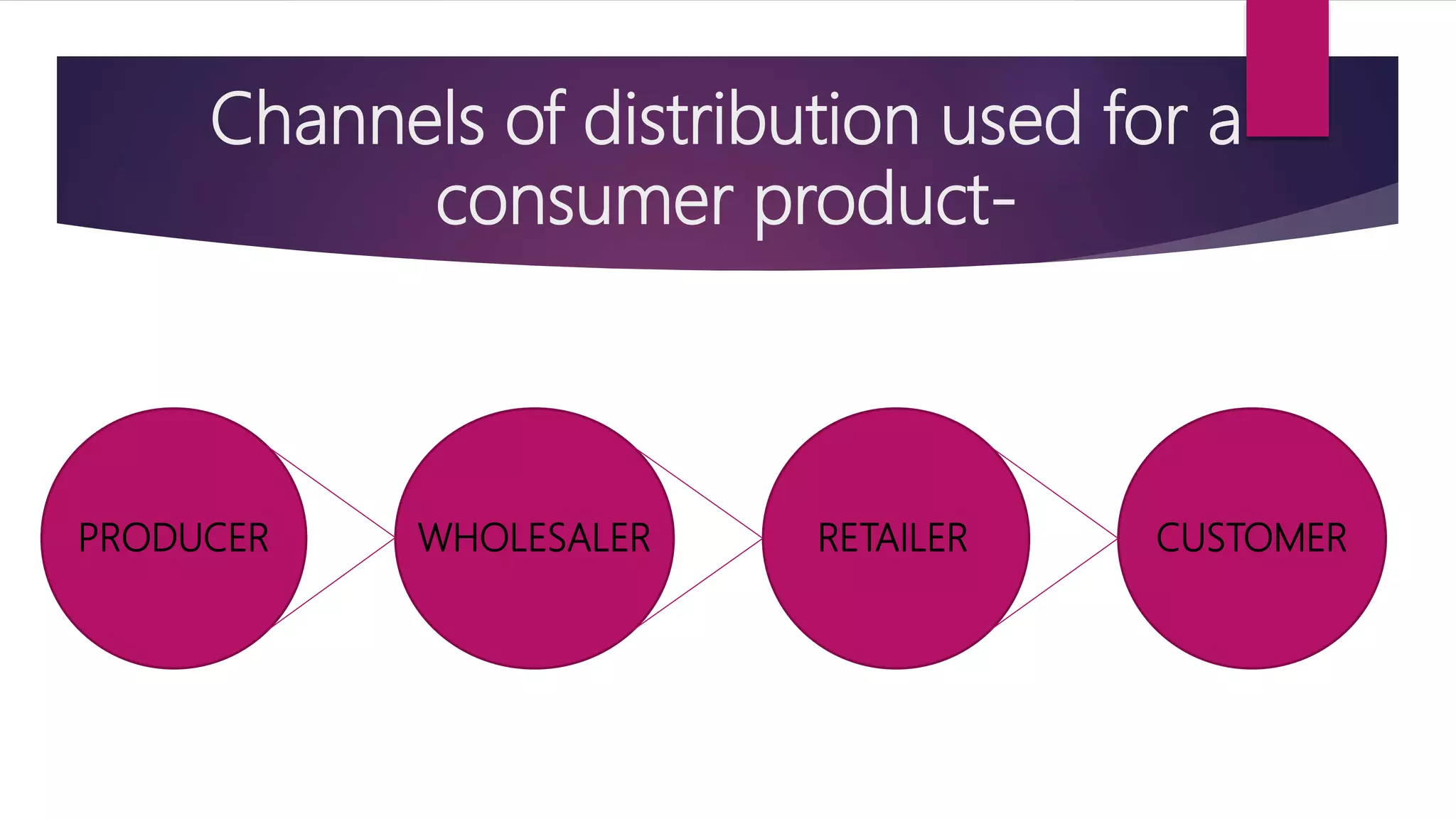 Channels of distribution used for a consumer product-

PRODUCER

WHOLESALER

RETAILER

CUSTOMER